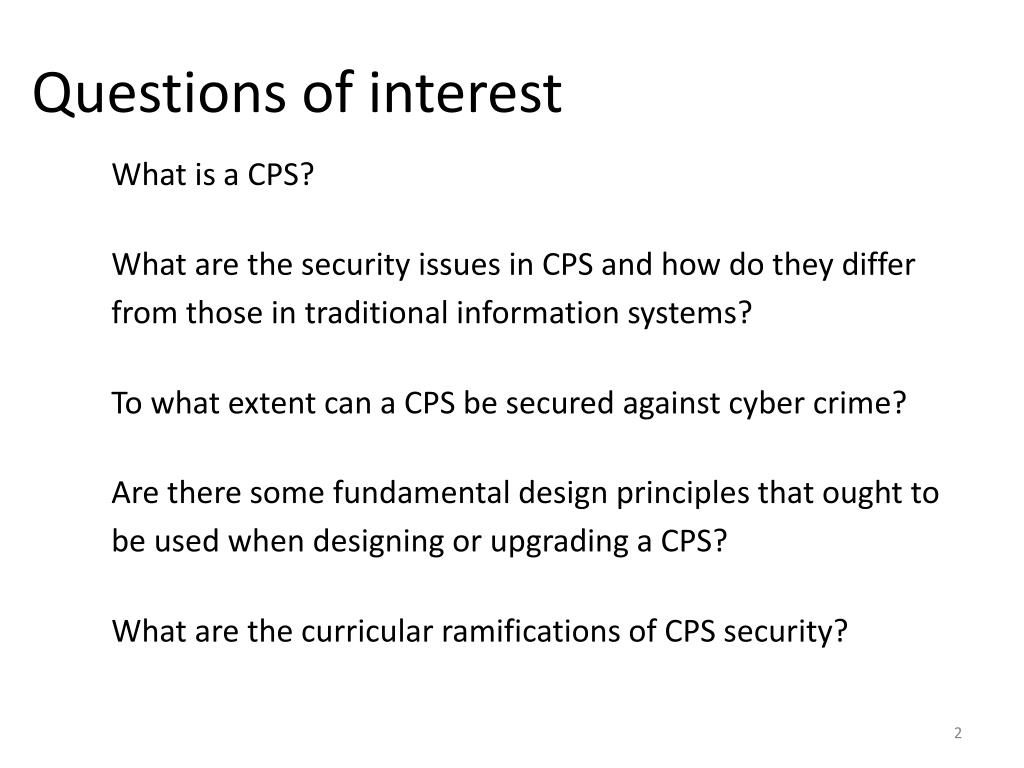 Questions of interest

What is a CPS?

What are the security issues in CPS and how do they differ from those in traditional information systems?

To what extent can a CPS be secured against cyber crime?

Are there some fundamental design principles that ought to be used when designing or upgrading a CPS?

What are the curricular ramifications of CPS security?

2